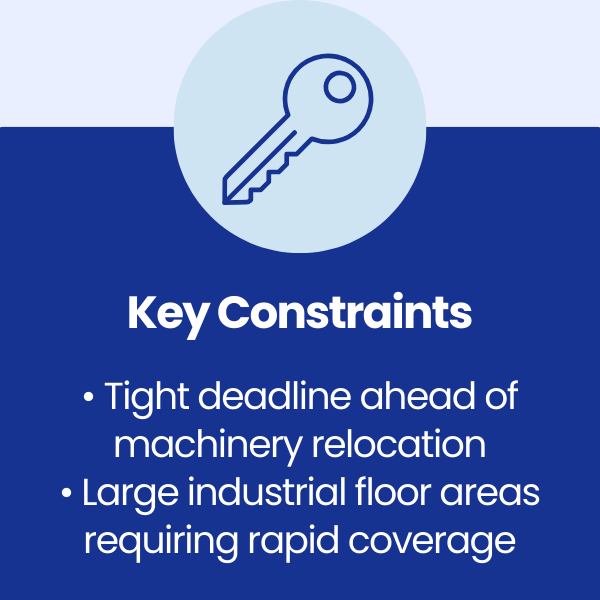 Key Constraints

• Tight deadline ahead of machinery relocation
• Large industrial floor areas requiring rapid coverage